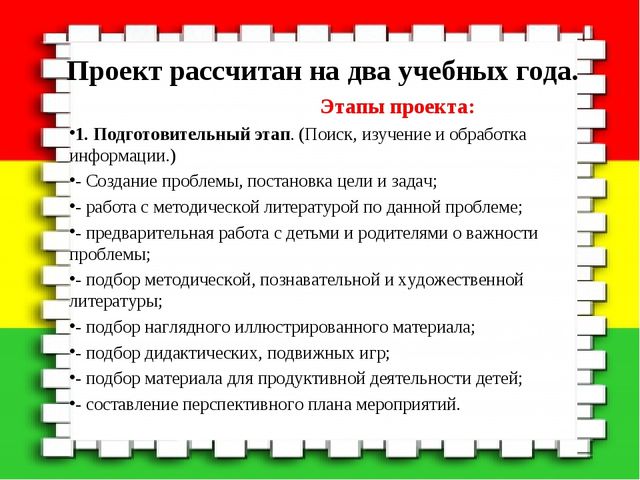 Проект рассчитан на два учебных года.

Этапы проекта:

•1. Подготовительный этап. (Поиск, изучение и обработка информации.)

•- Создание проблемы, постановка цели и задач;

•- работа с методической литературой по данной проблеме;

•- предварительная работа с детьми и родителями о важности проблемы;

•- подбор методической, познавательной и художественной литературы;

•- подбор наглядного иллюстрированного материала;

•- подбор дидактических, подвижных игр;

•- подбор материала для продуктивной деятельности детей;

•- составление перспективного плана мероприятий.